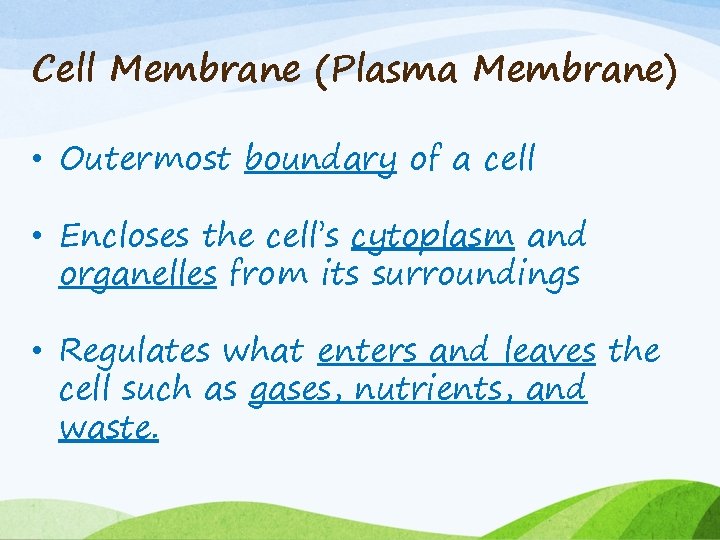 Cell Membrane (Plasma Membrane)

• Outermost boundary of a cell

• Encloses the cell's cytoplasm and organelles from its surroundings

• Regulates what enters and leaves the cell such as gases, nutrients, and waste.